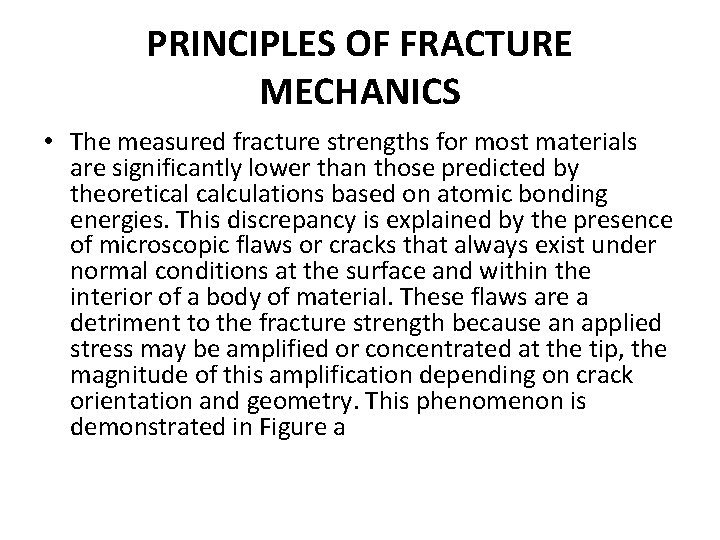 PRINCIPLES OF FRACTURE MECHANICS

• The measured fracture strengths for most materials are significantly lower than those predicted by theoretical calculations based on atomic bonding energies. This discrepancy is explained by the presence of microscopic flaws or cracks that always exist under normal conditions at the surface and within the interior of a body of material. These flaws are a detriment to the fracture strength because an applied stress may be amplified or concentrated at the tip, the magnitude of this amplification depending on crack orientation and geometry. This phenomenon is demonstrated in Figure a